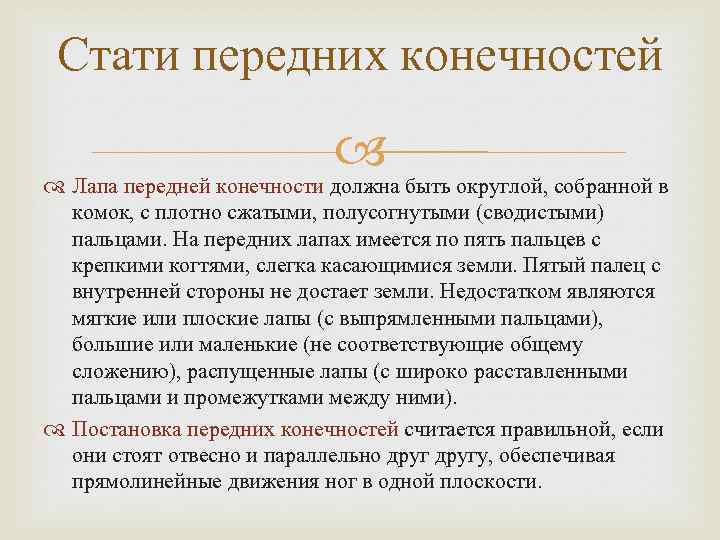 Стати передних конечностей

Лапа передней конечности должна быть округлой, собранной в комок, с плотно сжатыми, полусогнутыми (сводистыми) пальцами. На передних лапах имеется по пять пальцев с крепкими когтями, слегка касающимися земли. Пятый палец с внутренней стороны не достает земли. Недостатком являются мягкие или плоские лапы (с выпрямленными пальцами), большие или маленькие (не соответствующие общему сложению), распущенные лапы (с широко расставленными пальцами и промежутками между ними).

Постановка передних конечностей считается правильной, если они стоят отвесно и параллельно друг другу, обеспечивая прямолинейные движения ног в одной плоскости.